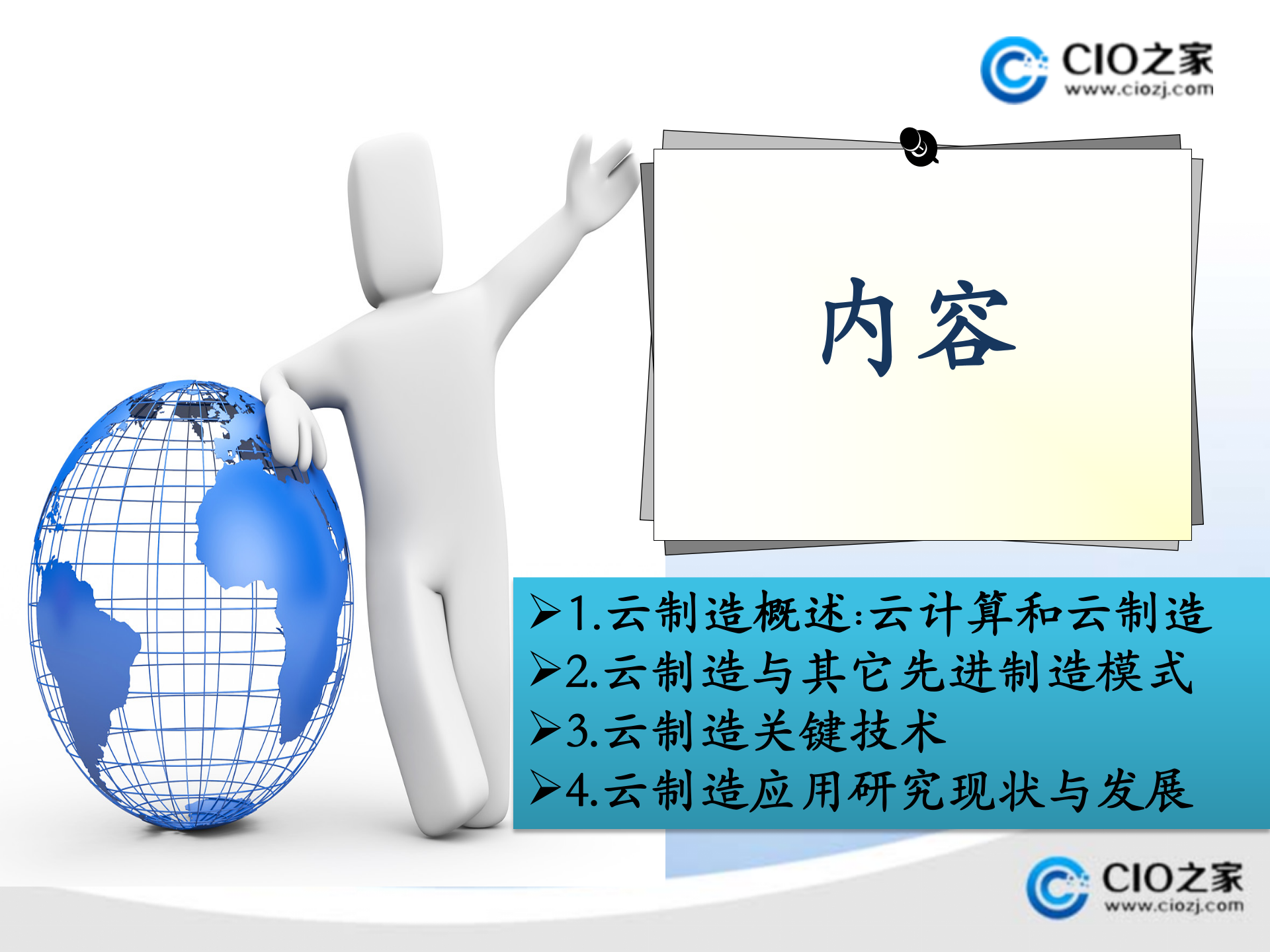 CIO之家
www.ciozj.com

内容

➢1.云制造概述:云计算和云制造
➢2.云制造与其它先进制造模式
➢3.云制造关键技术
➢4.云制造应用研究现状与发展

CIO之家
www.ciozj.com